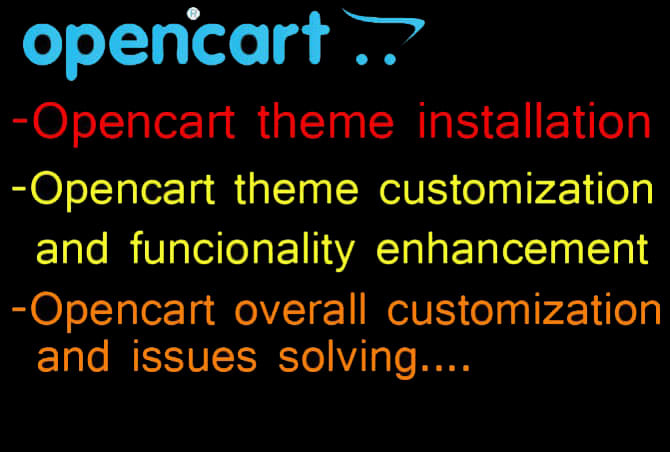 opencart®

-Opencart theme installation

-Opencart theme customization and funcionality enhancement

-Opencart overall customization and issues solving....